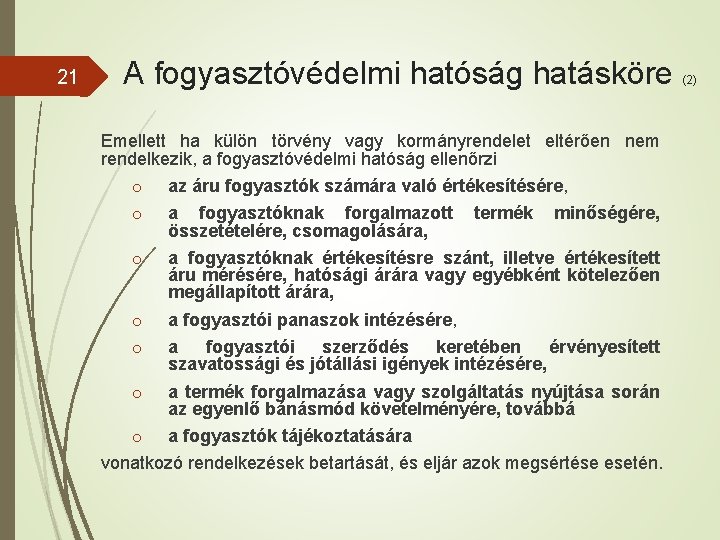 21

A fogyasztóvédelmi hatóság hatásköre (2)

Emellett ha külön törvény vagy kormányrendelet eltérően nem rendelkezik, a fogyasztóvédelmi hatóság ellenőrzi

o az áru fogyasztók számára való értékesítésére,

o a fogyasztóknak forgalmazott termék minőségére, összetételére, csomagolására,

o a fogyasztóknak értékesítésre szánt, illetve értékesített áru mérésére, hatósági árára vagy egyébként kötelezően megállapított árára,

o a fogyasztói panaszok intézésére,

o a fogyasztói szerződés keretében érvényesített szavatossági és jótállási igények intézésére,

o a termék forgalmazása vagy szolgáltatás nyújtása során az egyenlő bánásmód követelményére, továbbá

o a fogyasztók tájékoztatására

vonatkozó rendelkezések betartását, és eljár azok megsértése esetén.